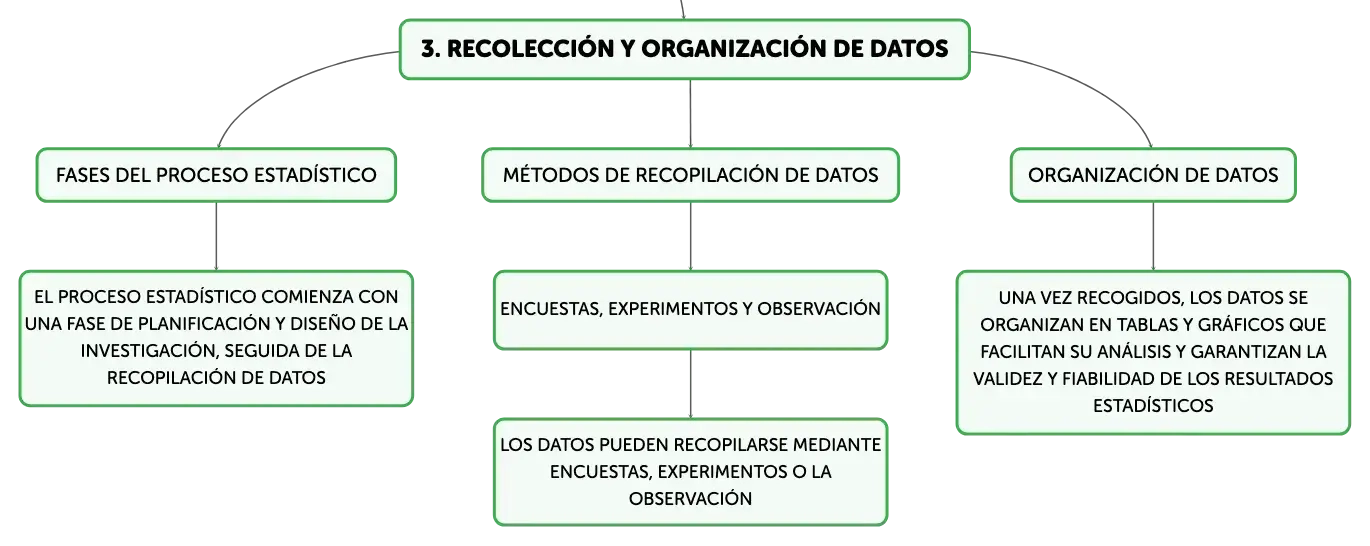 3. RECOLECCIÓN Y ORGANIZACIÓN DE DATOS

FASES DEL PROCESO ESTADÍSTICO

EL PROCESO ESTADÍSTICO COMIENZA CON UNA FASE DE PLANIFICACIÓN Y DISEÑO DE LA INVESTIGACIÓN, SEGUIDA DE LA RECOPILACIÓN DE DATOS

MÉTODOS DE RECOPILACIÓN DE DATOS

ENCUESTAS, EXPERIMENTOS Y OBSERVACIÓN

LOS DATOS PUEDEN RECOPILARSE MEDIANTE ENCUESTAS, EXPERIMENTOS O LA OBSERVACIÓN

ORGANIZACIÓN DE DATOS

UNA VEZ RECOGIDOS, LOS DATOS SE ORGANIZAN EN TABLAS Y GRÁFICOS QUE FACILITAN SU ANÁLISIS Y GARANTIZAN LA VALIDEZ Y FIABILIDAD DE LOS RESULTADOS ESTADÍSTICOS